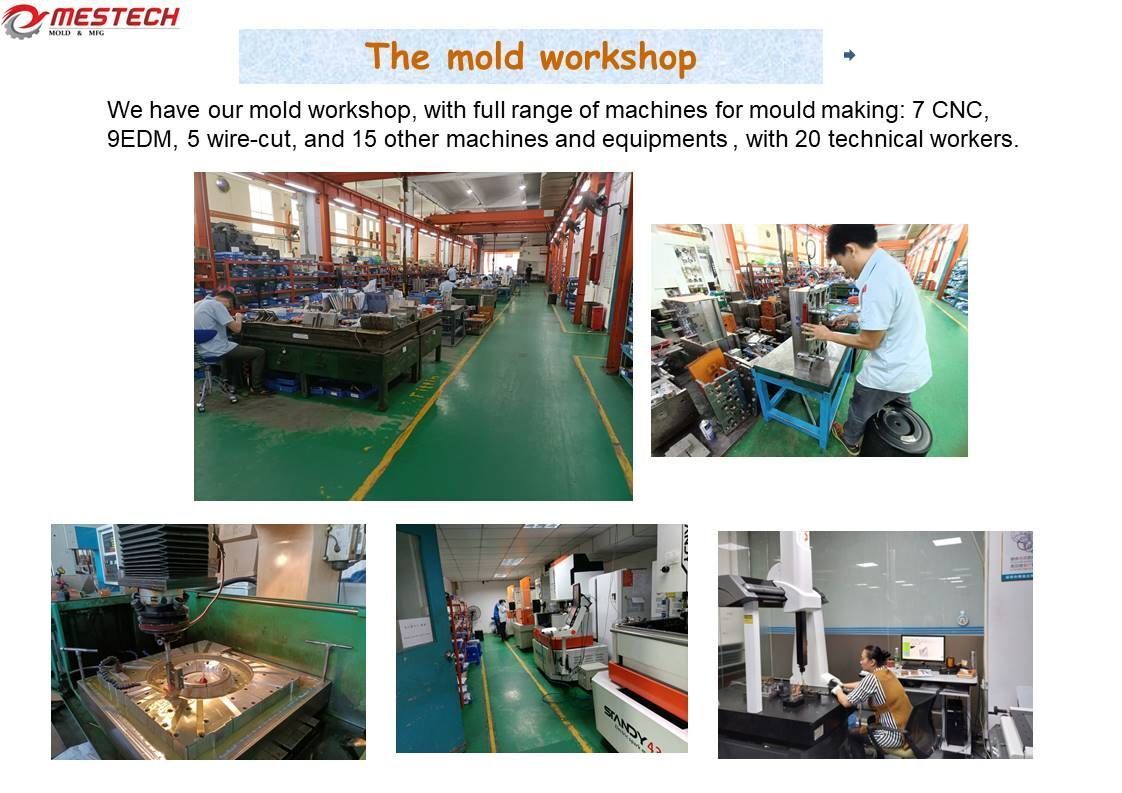 MESTECH
MOLD & MFG

The mold workshop

We have our mold workshop, with full range of machines for mould making: 7 CNC, 9EDM, 5 wire-cut, and 15 other machines and equipments , with 20 technical workers.

SANDY 43